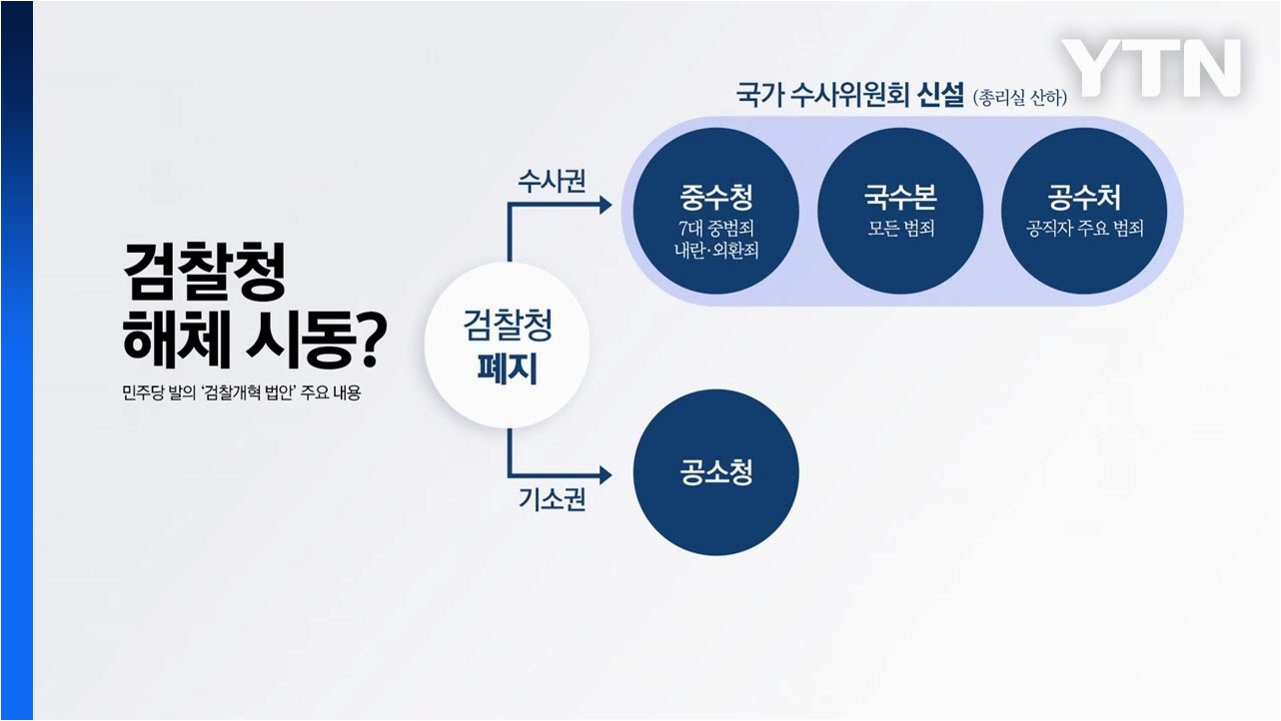 YTN

검찰청
해체 시동?

민주당 발의 '검찰개혁 법안' 주요 내용

검찰청
폐지

수사권

국가 수사위원회 신설 (총리실 산하)

중수청
7대 중범죄
내란·외환죄

국수본
모든 범죄

공수처
공직자 주요 범죄

기소권

공소청